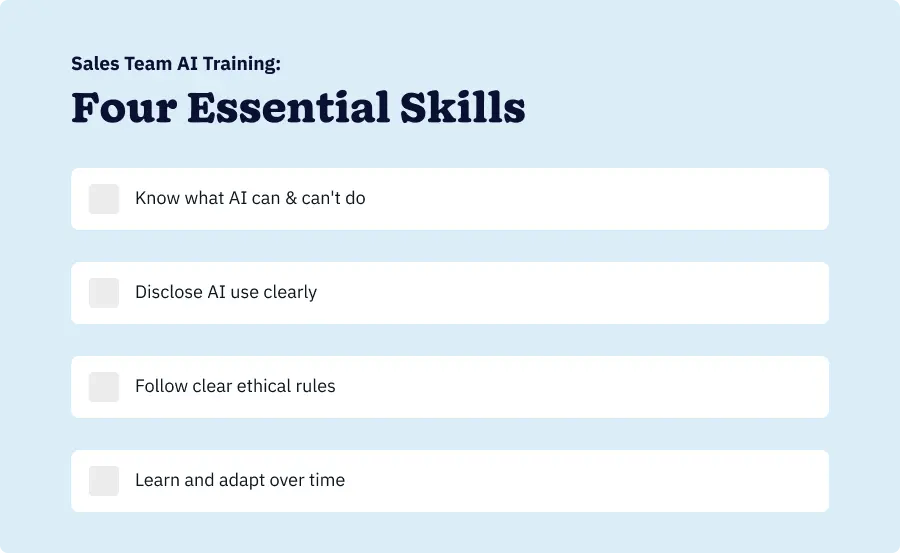 Sales Team AI Training:
Four Essential Skills

Know what AI can & can't do

Disclose AI use clearly

Follow clear ethical rules

Learn and adapt over time